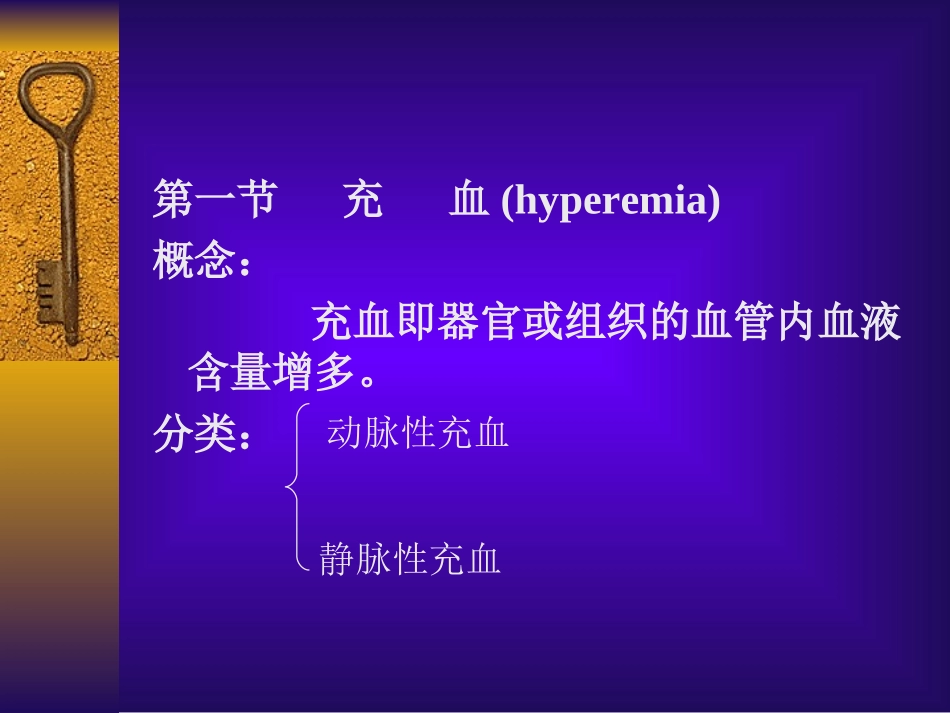 第一节　充　血 (hyperemia)

概念：

充血即器官或组织的血管内血液含量增多。

分类：

动脉性充血

静脉性充血